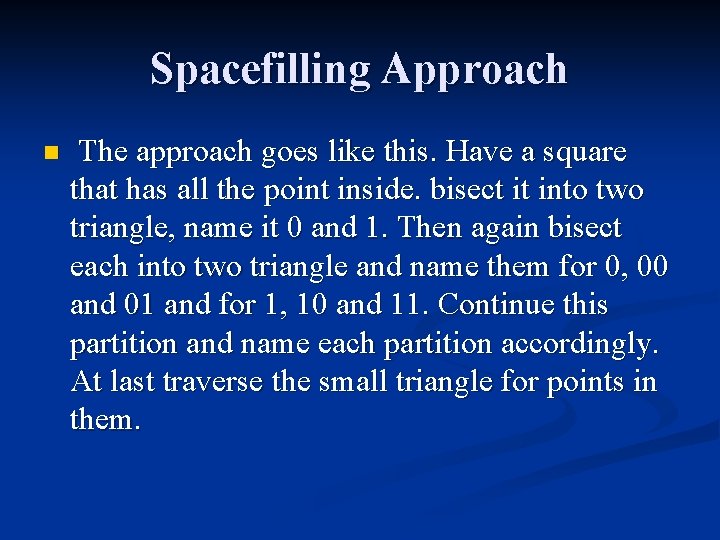 Spacefilling Approach

The approach goes like this. Have a square that has all the point inside. bisect it into two triangle, name it 0 and 1. Then again bisect each into two triangle and name them for 0, 00 and 01 and for 1, 10 and 11. Continue this partition and name each partition accordingly. At last traverse the small triangle for points in them.